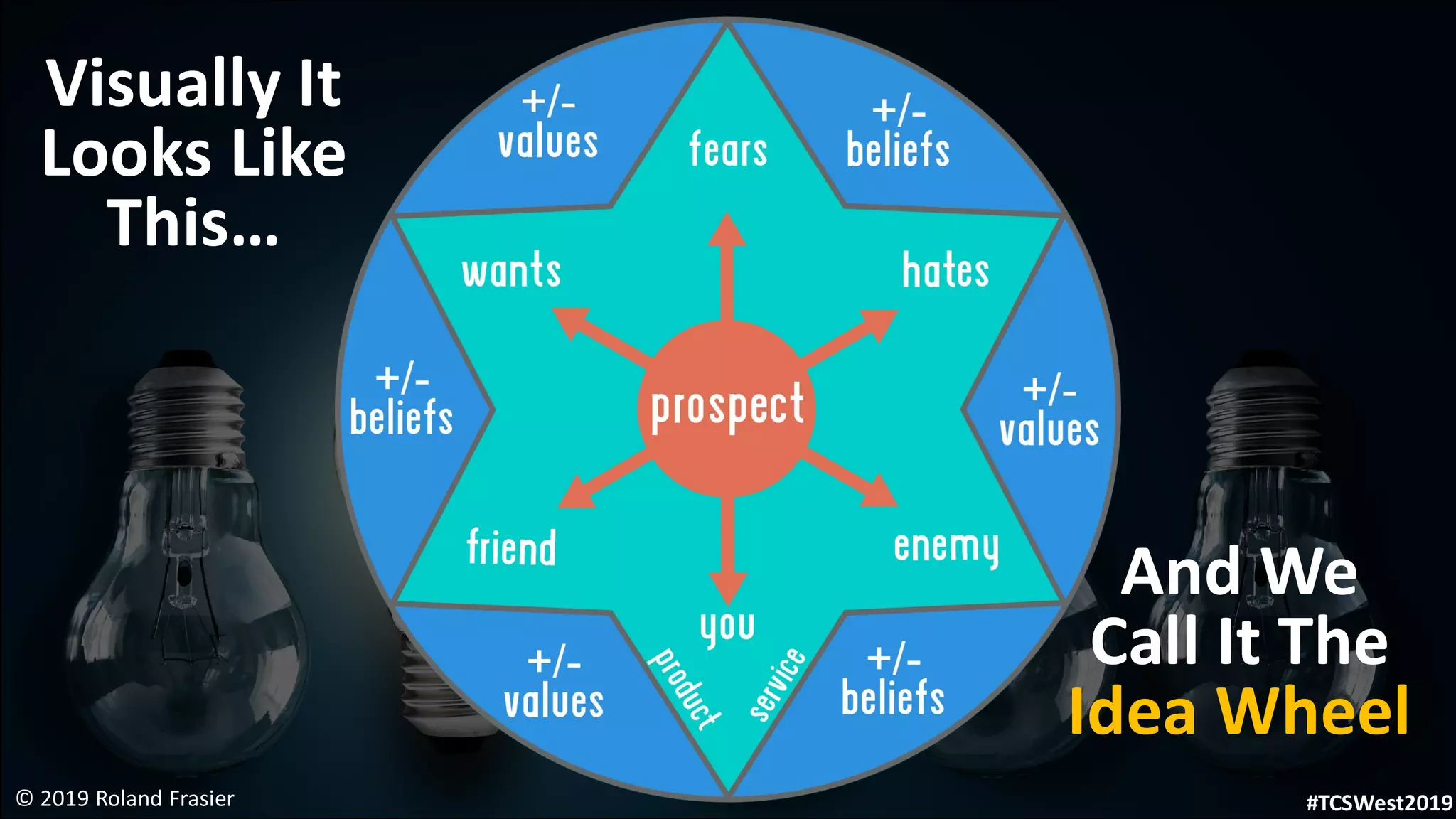 Visually It Looks Like This...

+/- values

fears

+/- beliefs

wants

hates

+/- beliefs

prospect

+/- values

friend

enemy

you

product

service

+/- values

+/- beliefs

And We Call It The Idea Wheel

© 2019 Roland Frasier

#TCSWest2019